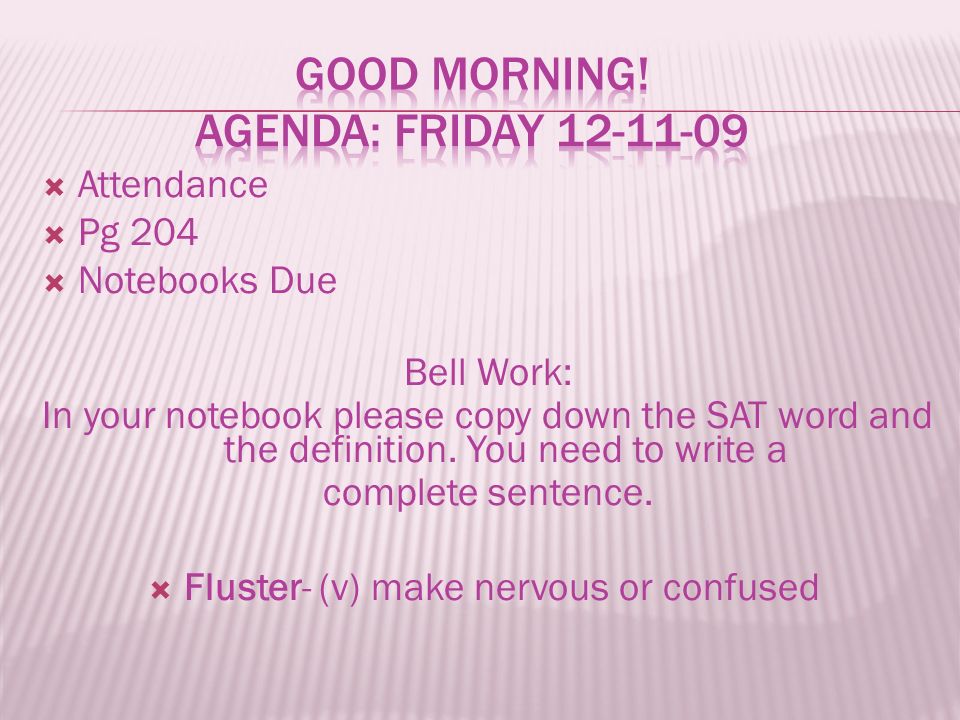 GOOD MORNING!
AGENDA: FRIDAY 12-11-09

Attendance
Pg 204
Notebooks Due

Bell Work:
In your notebook please copy down the SAT word and the definition. You need to write a complete sentence.

Fluster- (v) make nervous or confused